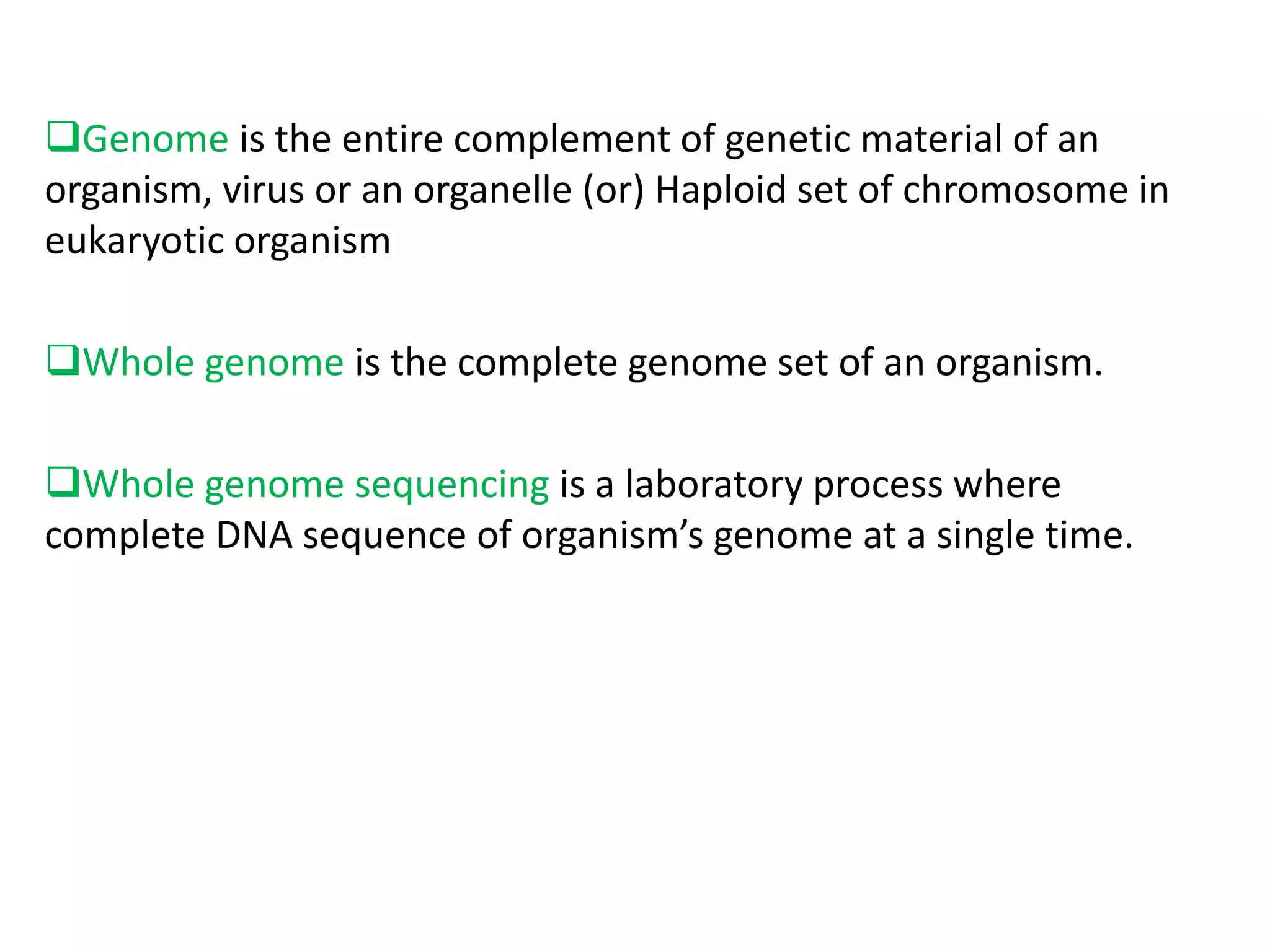 ❑Genome is the entire complement of genetic material of an organism, virus or an organelle (or) Haploid set of chromosome in eukaryotic organism

❑Whole genome is the complete genome set of an organism.

❑Whole genome sequencing is a laboratory process where complete DNA sequence of organism’s genome at a single time.